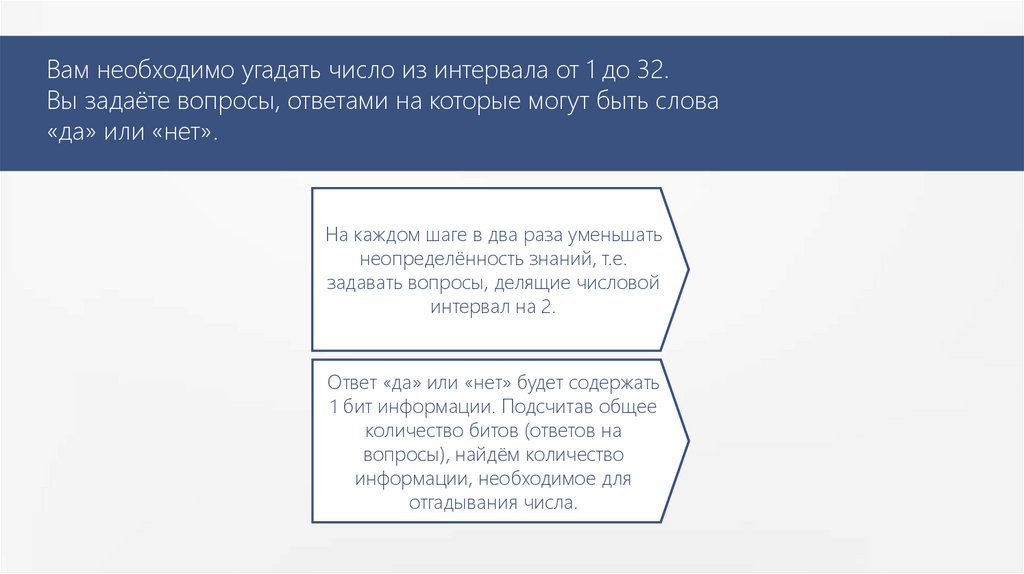 Вам необходимо угадать число из интервала от 1 до 32. Вы задаёте вопросы, ответами на которые могут быть слова «да» или «нет».

На каждом шаге в два раза уменьшать неопределённость знаний, т.е. задавать вопросы, делящие числовой интервал на 2.

Ответ «да» или «нет» будет содержать 1 бит информации. Подсчитав общее количество битов (ответов на вопросы), найдём количество информации, необходимое для отгадывания числа.